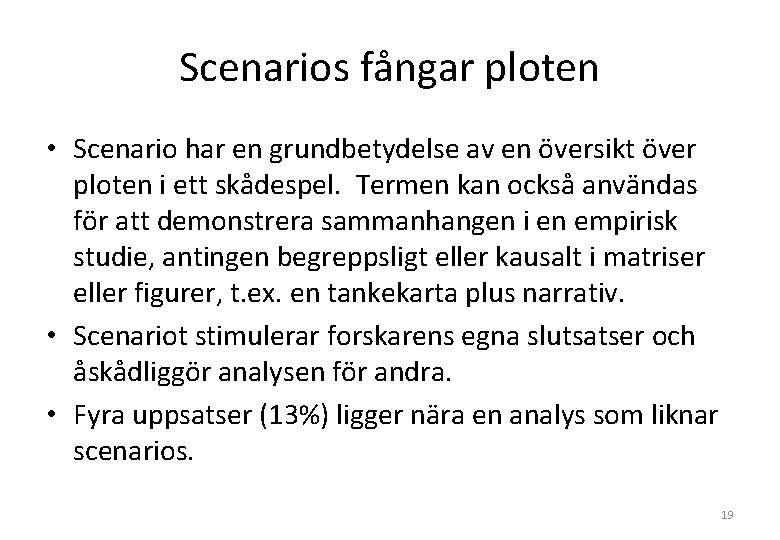 Scenarios fångar ploten

• Scenario har en grundbetydelse av en översikt över ploten i ett skådespel. Termen kan också användas för att demonstrera sammanhangen i en empirisk studie, antingen begreppsligt eller kausalt i matriser eller figurer, t.ex. en tankekarta plus narrativ.
• Scenariot stimulerar forskarens egna slutsatser och åskådliggör analysen för andra.
• Fyra uppsatser (13%) ligger nära en analys som liknar scenarios.

19